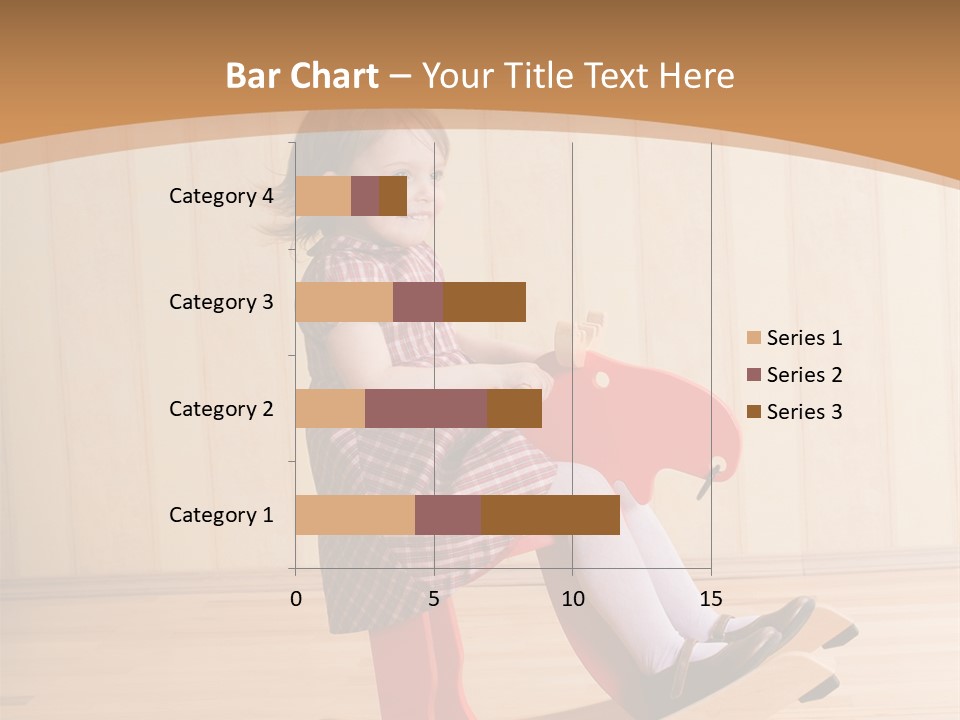 Bar Chart – Your Title Text Here

Category 4
Category 3
Category 2
Category 1

0
5
10
15

Series 1
Series 2
Series 3